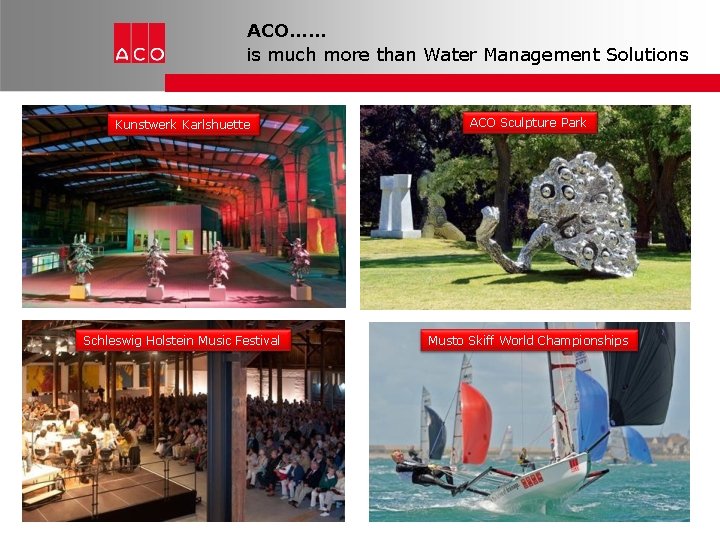 ACO

ACO......
is much more than Water Management Solutions

Kunstwerk Karlshuette

ACO Sculpture Park

Schleswig Holstein Music Festival

Musto Skiff World Championships